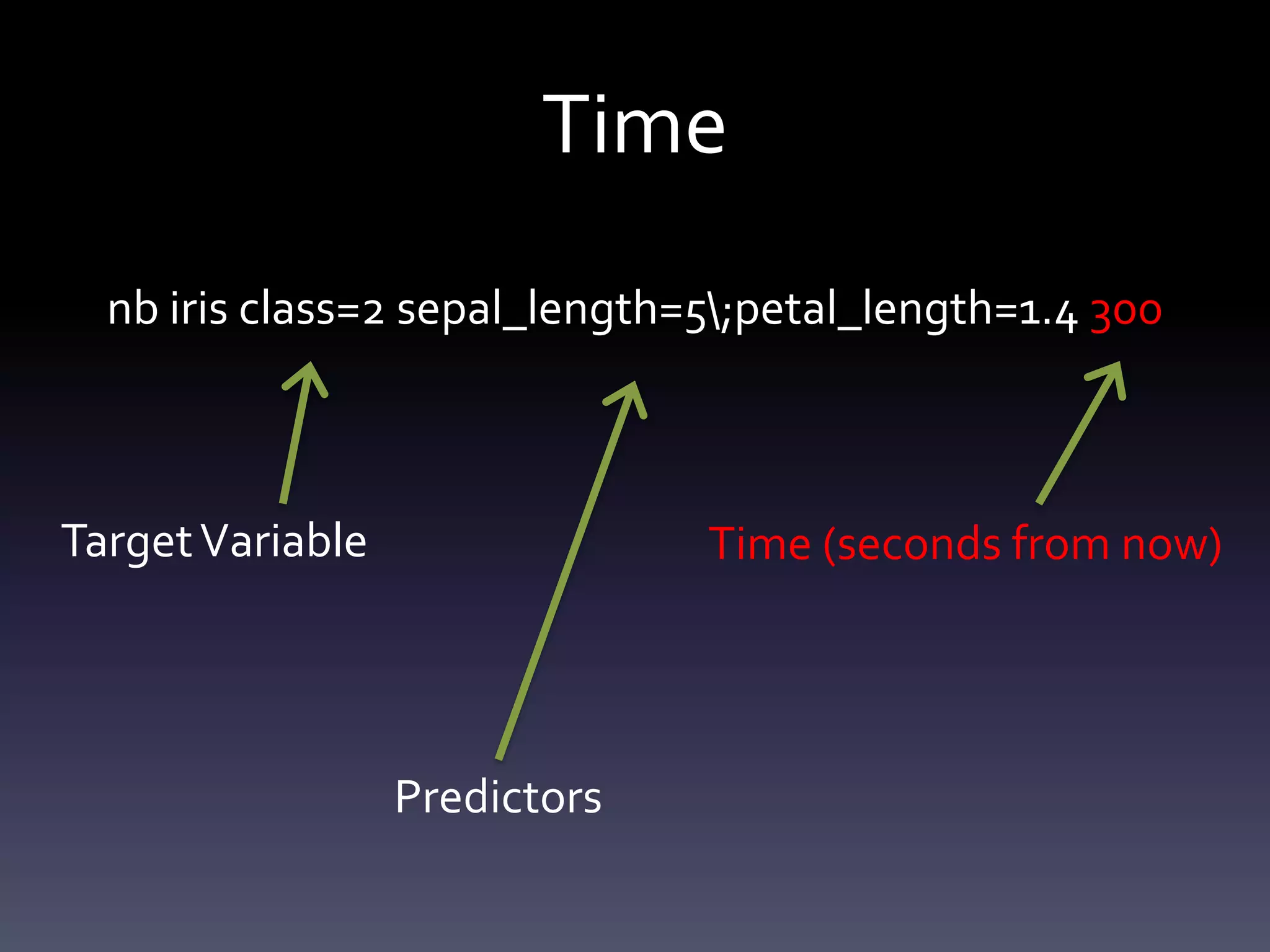 Time

nb iris class=2 sepal_length=5\;petal_length=1.4 300

Target Variable

Time (seconds from now)

Predictors